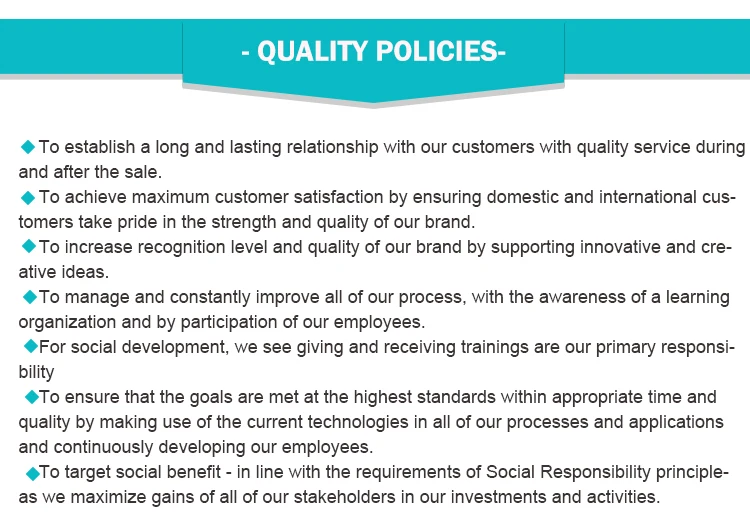 - QUALITY POLICIES-

◆To establish a long and lasting relationship with our customers with quality service during and after the sale.
◆To achieve maximum customer satisfaction by ensuring domestic and international customers take pride in the strength and quality of our brand.
◆To increase recognition level and quality of our brand by supporting innovative and creative ideas.
◆To manage and constantly improve all of our process, with the awareness of a learning organization and by participation of our employees.
◆For social development, we see giving and receiving trainings are our primary responsibility
◆To ensure that the goals are met at the highest standards within appropriate time and quality by making use of the current technologies in all of our processes and applications and continuously developing our employees.
◆To target social benefit - in line with the requirements of Social Responsibility principle- as we maximize gains of all of our stakeholders in our investments and activities.